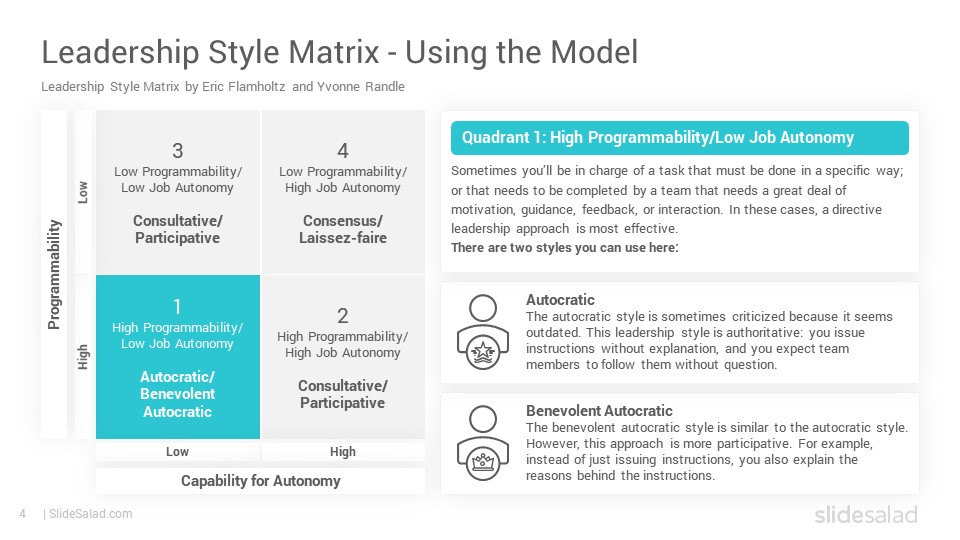 Leadership Style Matrix - Using the Model

Leadership Style Matrix by Eric Flamholtz and Yvonne Randle

Programmability

Low

High

3
Low Programmability/ Low Job Autonomy
Consultative/ Participative

4
Low Programmability/ High Job Autonomy
Consensus/ Laissez-faire

1
High Programmability/ Low Job Autonomy
Autocratic/ Benevolent Autocratic

2
High Programmability/ High Job Autonomy
Consultative/ Participative

Low

High

Capability for Autonomy

Quadrant 1: High Programmability/Low Job Autonomy

Sometimes you'll be in charge of a task that must be done in a specific way; or that needs to be completed by a team that needs a great deal of motivation, guidance, feedback, or interaction. In these cases, a directive leadership approach is most effective.
There are two styles you can use here:

Autocratic
The autocratic style is sometimes criticized because it seems outdated. This leadership style is authoritative: you issue instructions without explanation, and you expect team members to follow them without question.

Benevolent Autocratic
The benevolent autocratic style is similar to the autocratic style. However, this approach is more participative. For example, instead of just issuing instructions, you also explain the reasons behind the instructions.

4 | SlideSalad.com

slidesalad